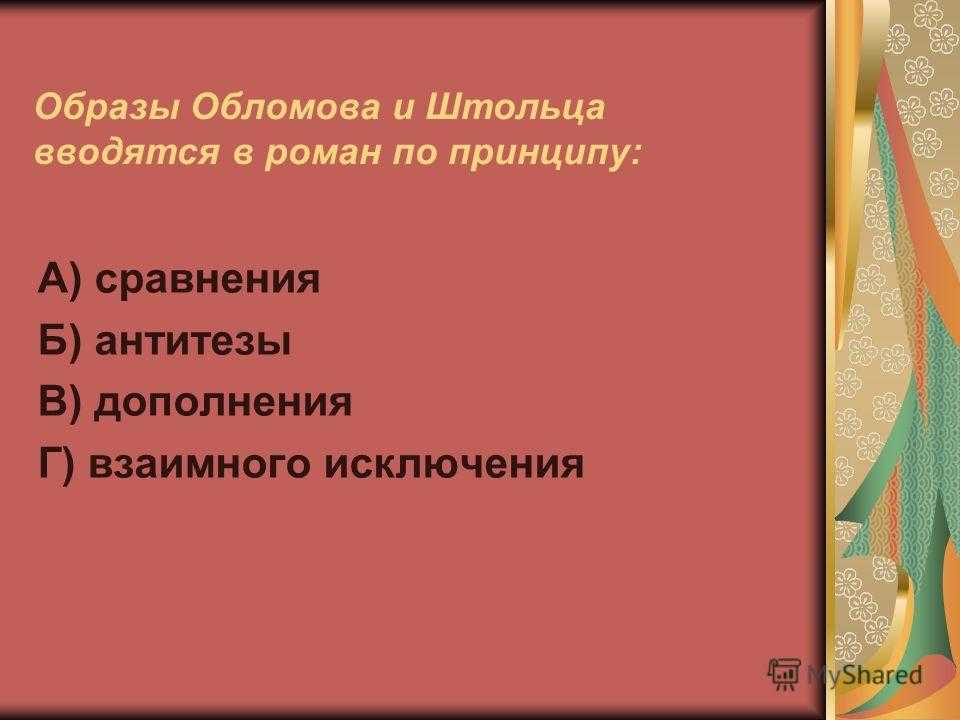 Образы Обломова и Штольца вводятся в роман по принципу:

А) сравнения
Б) антитезы
В) дополнения
Г) взаимного исключения

MyShared